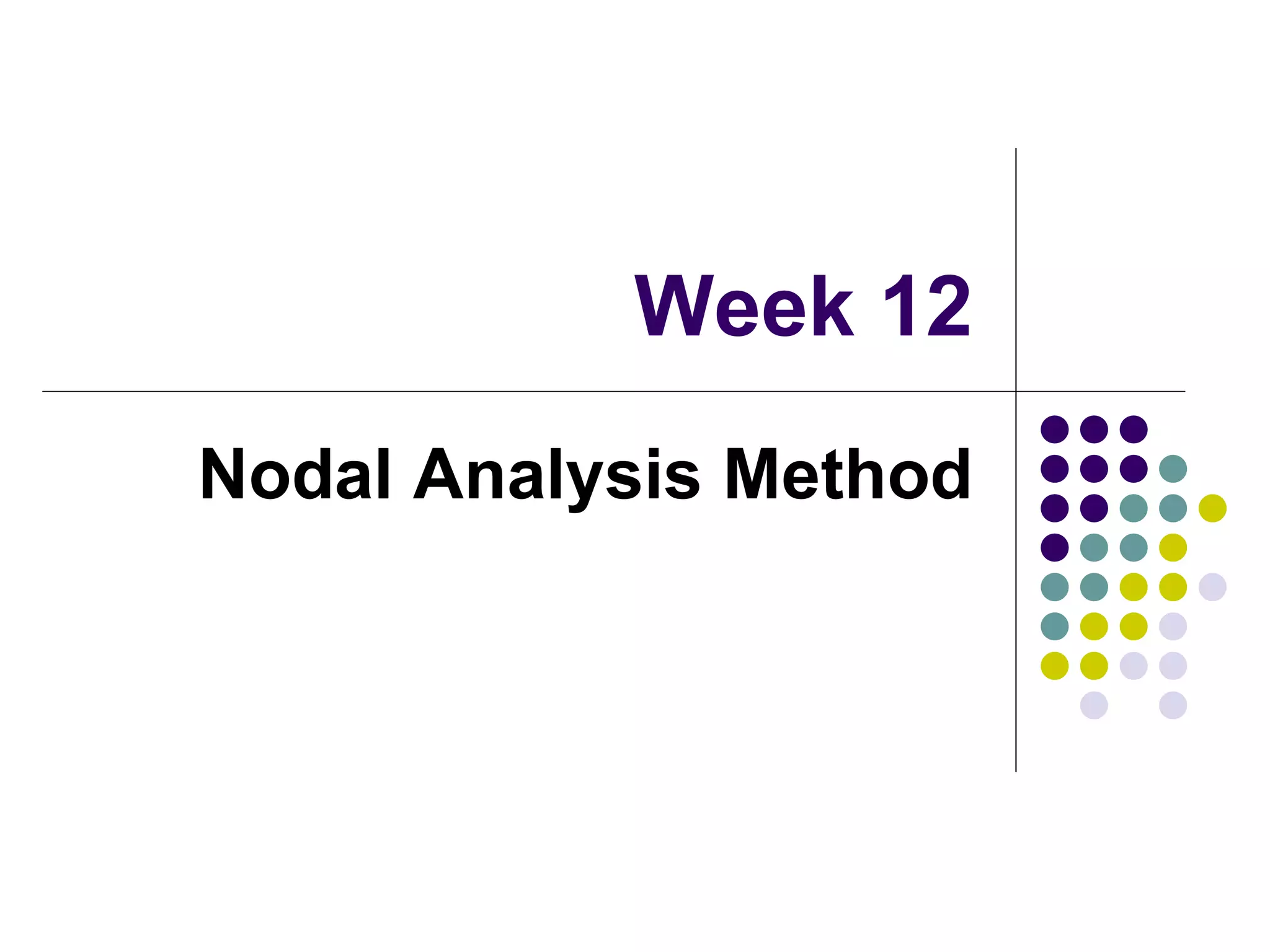 Week 12

Nodal Analysis Method